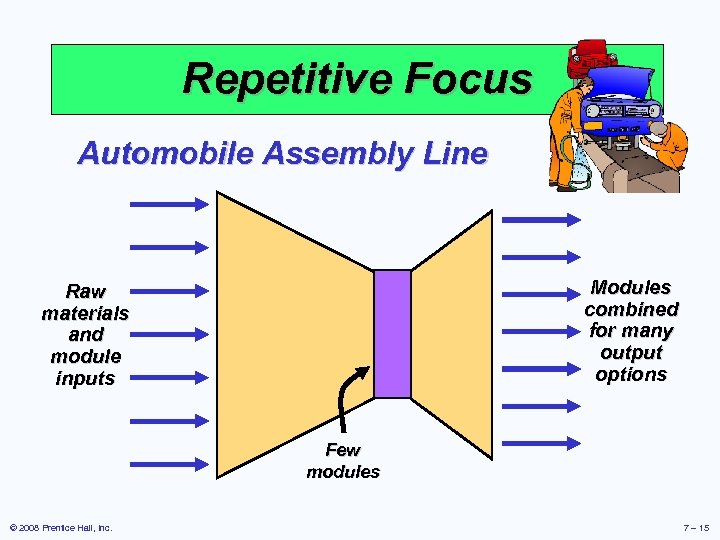 Repetitive Focus

Automobile Assembly Line

Raw materials and module inputs

Few modules

Modules combined for many output options

© 2008 Prentice Hall, Inc.

7 – 15